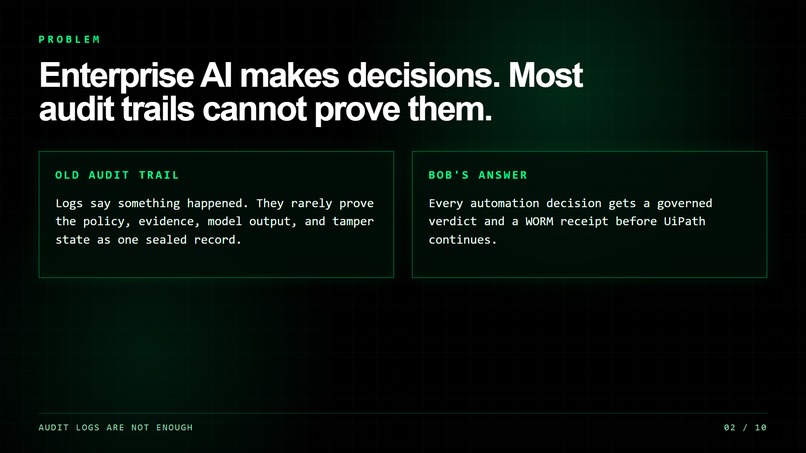 PROBLEM

Enterprise AI makes decisions. Most audit trails cannot prove them.

OLD AUDIT TRAIL

Logs say something happened. They rarely prove the policy, evidence, model output, and tamper state as one sealed record.

BOB'S ANSWER

Every automation decision gets a governed verdict and a WORM receipt before UiPath continues.

AUDIT LOGS ARE NOT ENOUGH

02 / 10